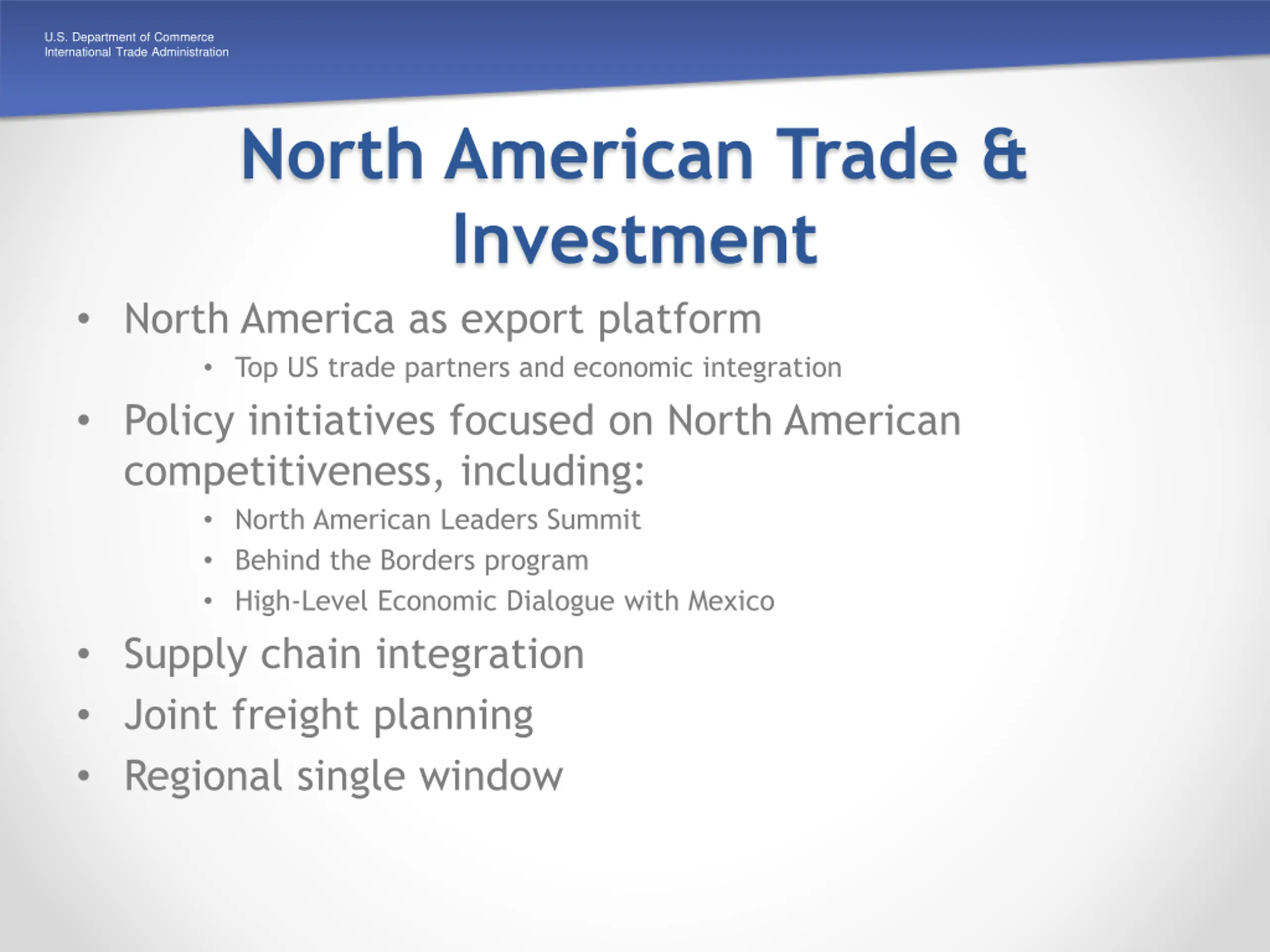 U.S. Department of Commerce
International Trade Administration

North American Trade & Investment

• North America as export platform
  • Top US trade partners and economic integration
• Policy initiatives focused on North American competitiveness, including:
  • North American Leaders Summit
  • Behind the Borders program
  • High-Level Economic Dialogue with Mexico
• Supply chain integration
• Joint freight planning
• Regional single window